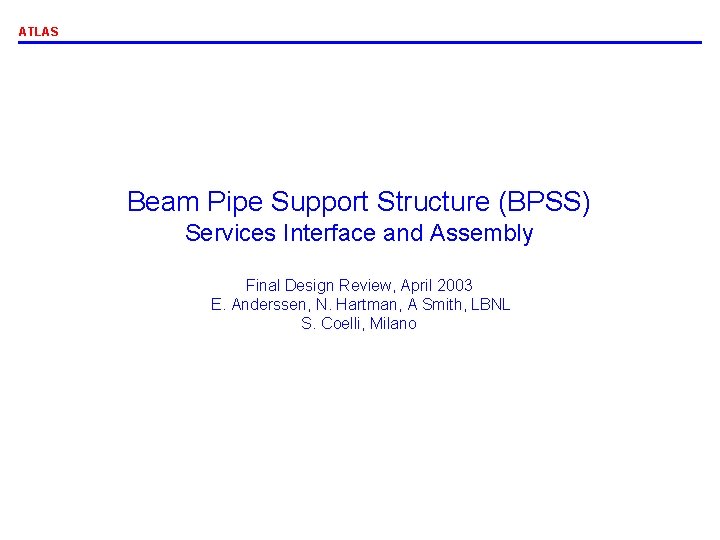 ATLAS

Beam Pipe Support Structure (BPSS)
Services Interface and Assembly

Final Design Review, April 2003
E. Anderssen, N. Hartman, A Smith, LBNL
S. Coelli, Milano